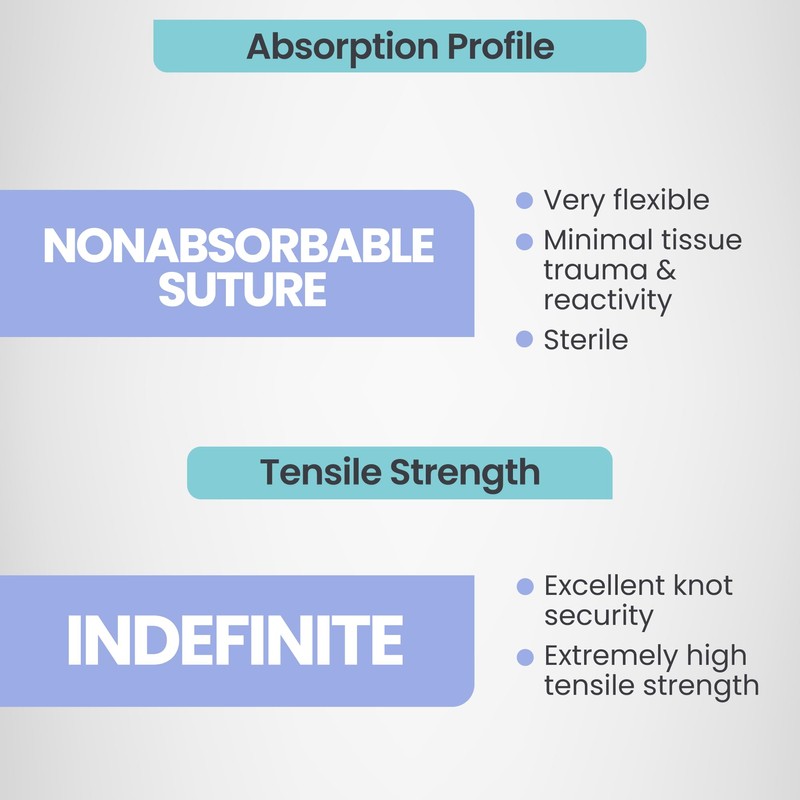 Absorption Profile

NONABSORBABLE SUTURE

- Very flexible
- Minimal tissue trauma & reactivity
- Sterile

Tensile Strength

INDEFINITE

- Excellent knot security
- Extremely high tensile strength